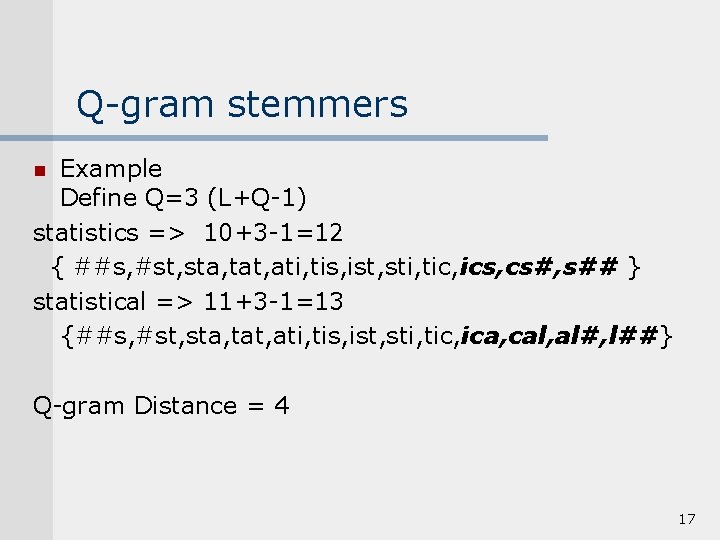 Q-gram stemmers

Example
Define Q=3 (L+Q-1)
statistics => 10+3-1=12
{ ##s,#st,sta,tat,ati,tis,ist,sti,tic,ics,cs#,s## }
statistical => 11+3-1=13
{##s,#st,sta,tat,ati,tis,ist,sti,tic,ica,cal,al#,l##}

Q-gram Distance = 4

17